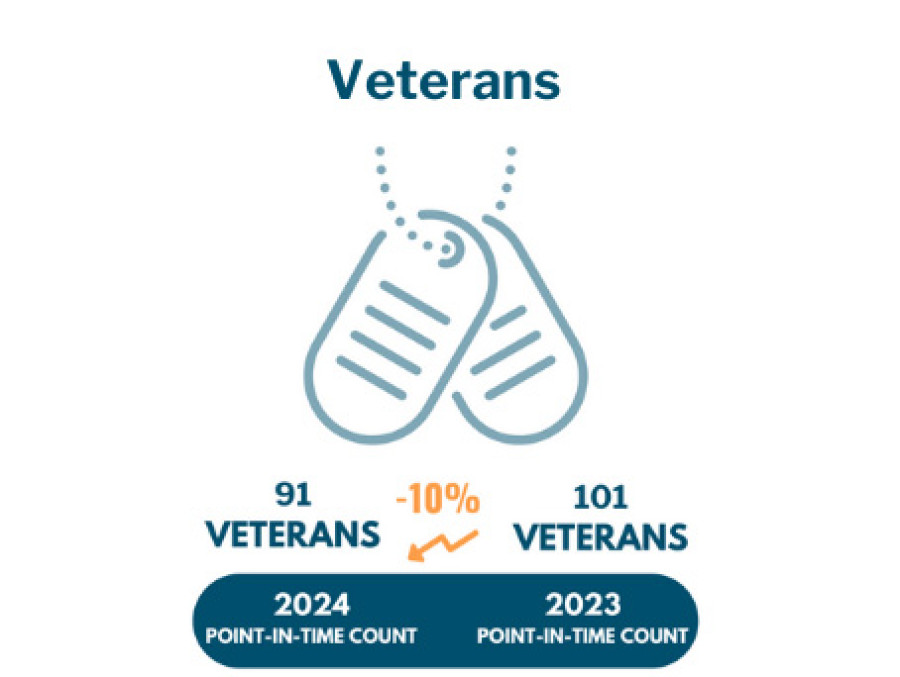 Veterans

91 VETERANS

-10%

101 VETERANS

2024 POINT-IN-TIME COUNT

2023 POINT-IN-TIME COUNT